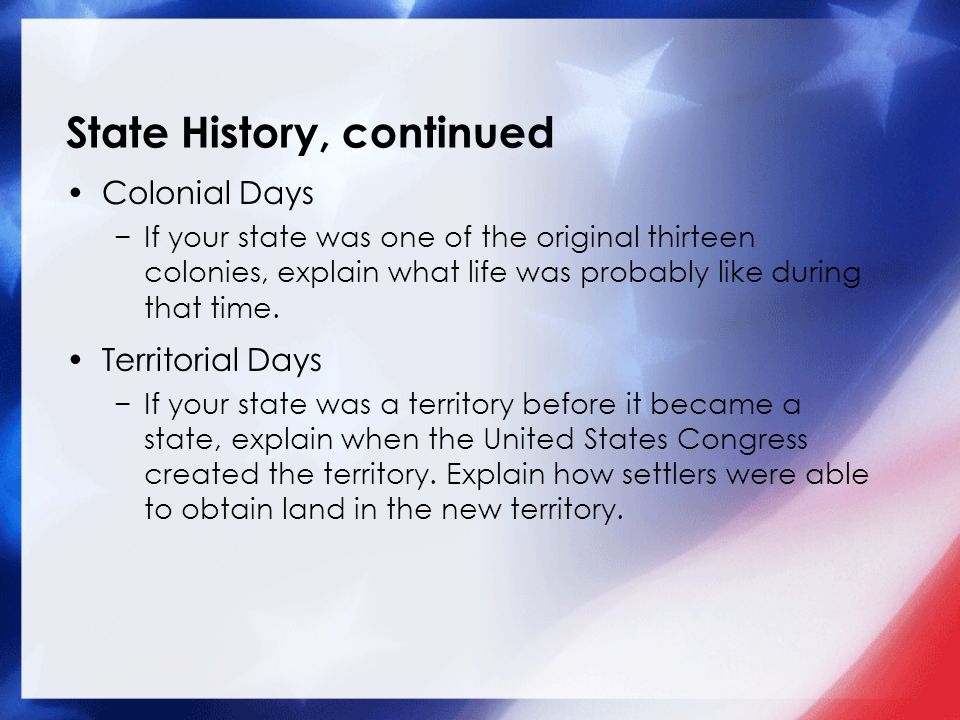 State History, continued

• Colonial Days
  − If your state was one of the original thirteen colonies, explain what life was probably like during that time.

• Territorial Days
  − If your state was a territory before it became a state, explain when the United States Congress created the territory. Explain how settlers were able to obtain land in the new territory.